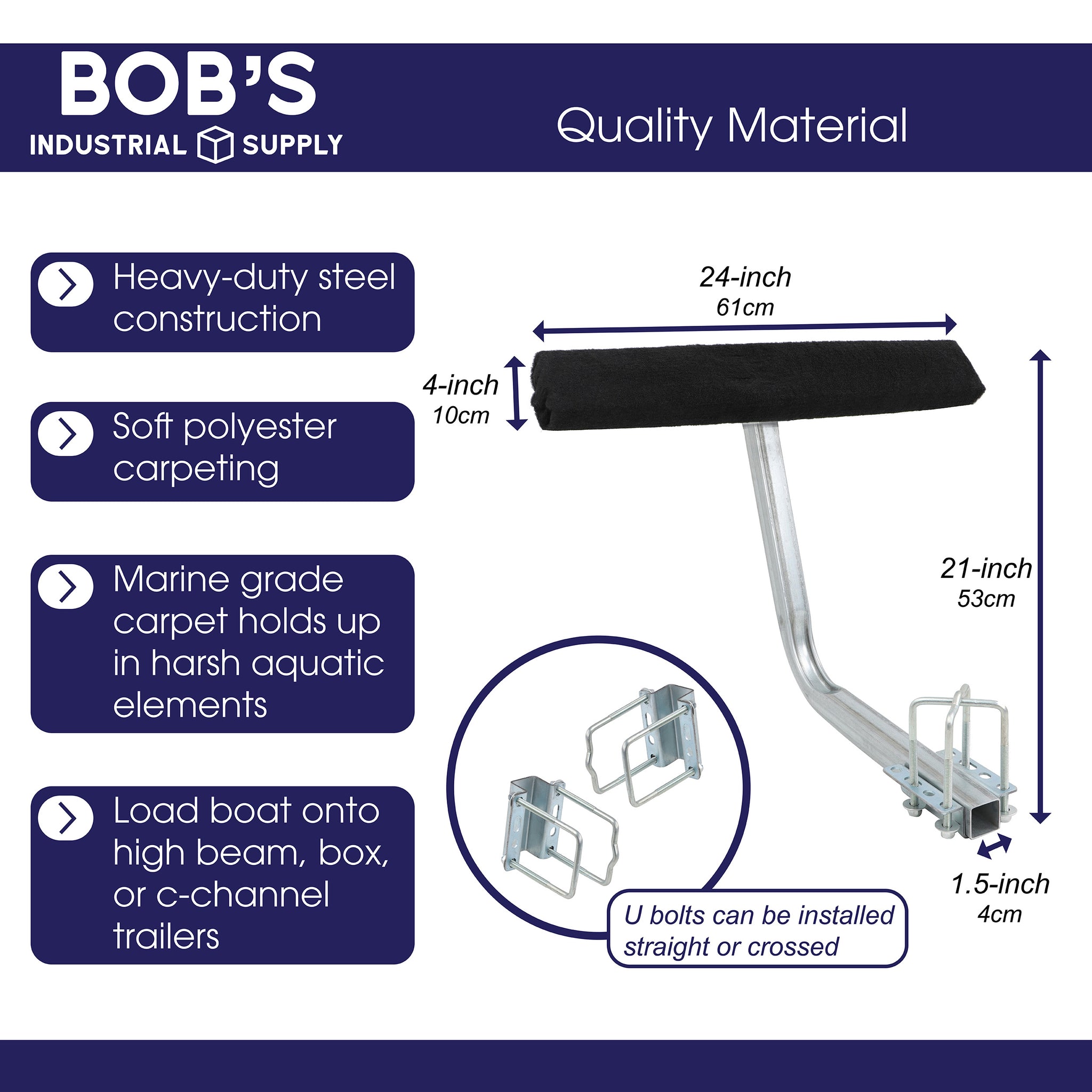 BOB'S
INDUSTRIAL SUPPLY

Quality Material

Heavy-duty steel construction

Soft polyester carpeting

Marine grade carpet holds up in harsh aquatic elements

Load boat onto high beam, box, or c-channel trailers

24-inch
61cm

4-inch
10cm

21-inch
53cm

1.5-inch
4cm

U bolts can be installed straight or crossed